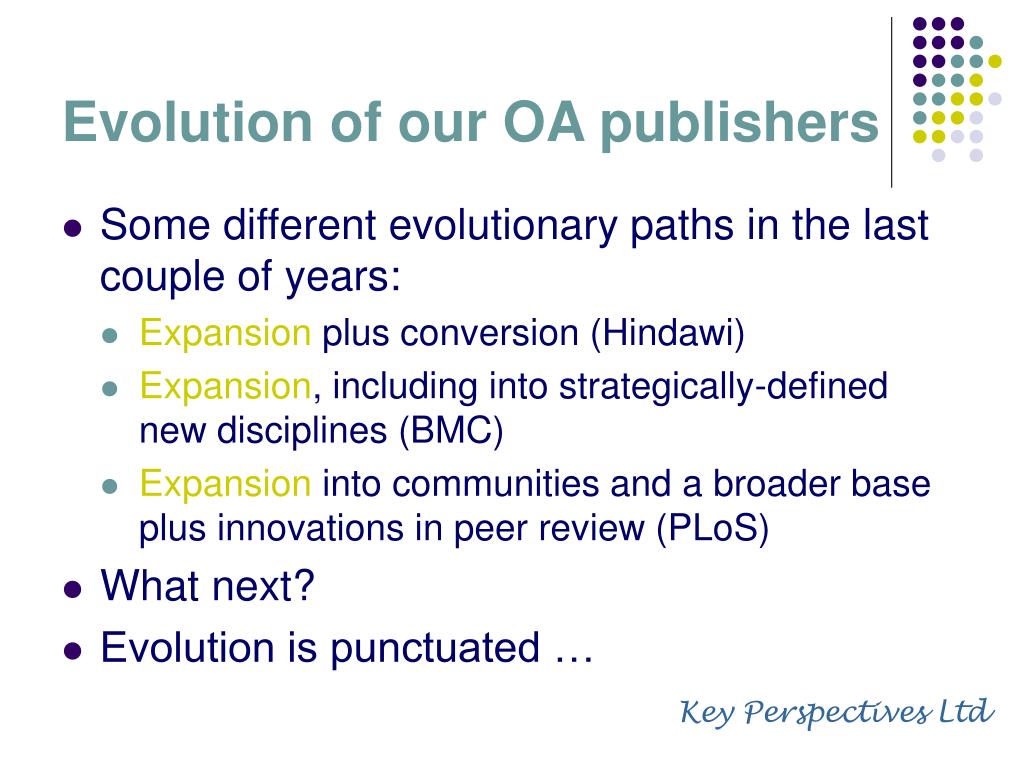 Evolution of our OA publishers

- Some different evolutionary paths in the last couple of years:
  - Expansion plus conversion (Hindawi)
  - Expansion, including into strategically-defined new disciplines (BMC)
  - Expansion into communities and a broader base plus innovations in peer review (PLoS)
- What next?
- Evolution is punctuated …

Key Perspectives Ltd